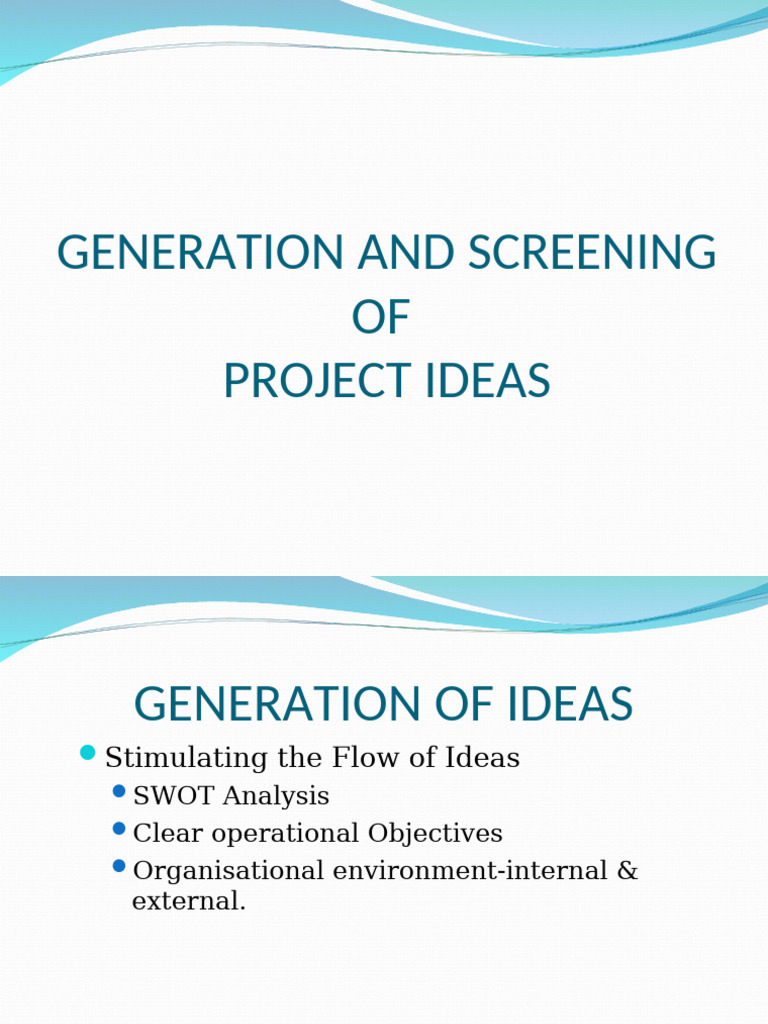 GENERATION AND SCREENING
OF
PROJECT IDEAS

GENERATION OF IDEAS

• Stimulating the Flow of Ideas
• SWOT Analysis
• Clear operational Objectives
• Organisational environment-internal & external.